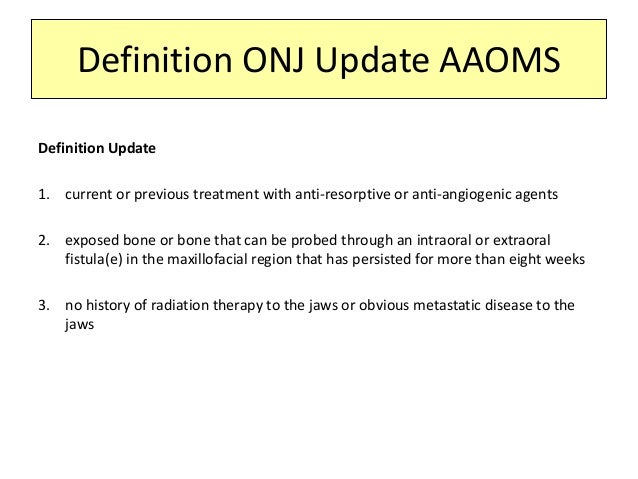 Definition ONJ Update AAOMS

Definition Update

1. current or previous treatment with anti-resorptive or anti-angiogenic agents

2. exposed bone or bone that can be probed through an intraoral or extraoral fistula(e) in the maxillofacial region that has persisted for more than eight weeks

3. no history of radiation therapy to the jaws or obvious metastatic disease to the jaws